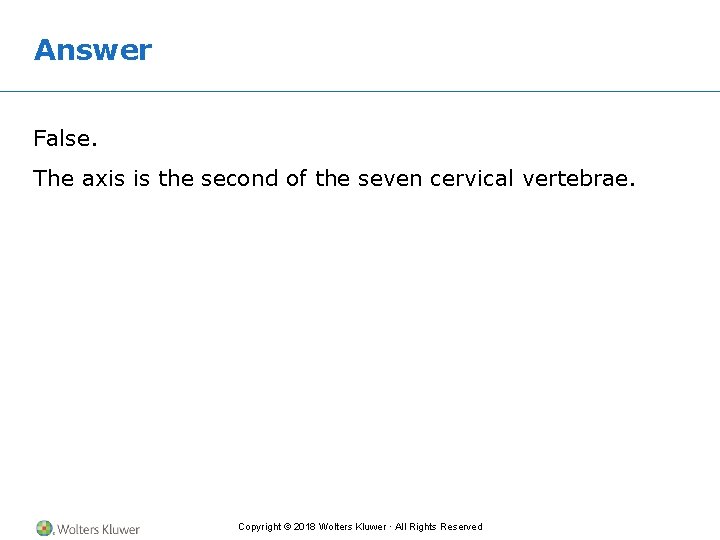 Answer

False.

The axis is the second of the seven cervical vertebrae.

Wolters Kluwer

Copyright © 2018 Wolters Kluwer · All Rights Reserved